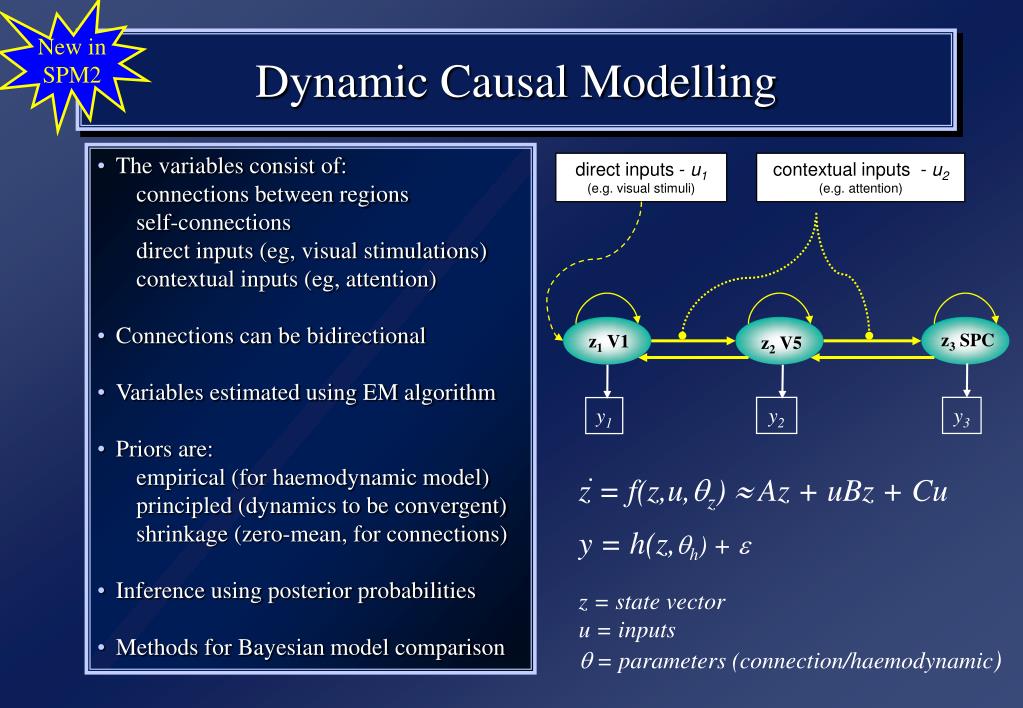 New in SPM2

Dynamic Causal Modelling

• The variables consist of:
connections between regions
self-connections
direct inputs (eg, visual stimulations)
contextual inputs (eg, attention)

• Connections can be bidirectional

• Variables estimated using EM algorithm

• Priors are:
empirical (for haemodynamic model)
principled (dynamics to be convergent)
shrinkage (zero-mean, for connections)

• Inference using posterior probabilities

• Methods for Bayesian model comparison

direct inputs - $u_1$
(e.g. visual stimuli)

contextual inputs - $u_2$
(e.g. attention)

$z_1$ V1

$z_2$ V5

$z_3$ SPC

$y_1$

$y_2$

$y_3$

$\dot{z} = f(z,u,\theta_z) \approx Az + uBz + Cu$

$y = h(z,\theta_h) + \varepsilon$

$z$ = state vector
$u$ = inputs
$\theta$ = parameters (connection/haemodynamic)